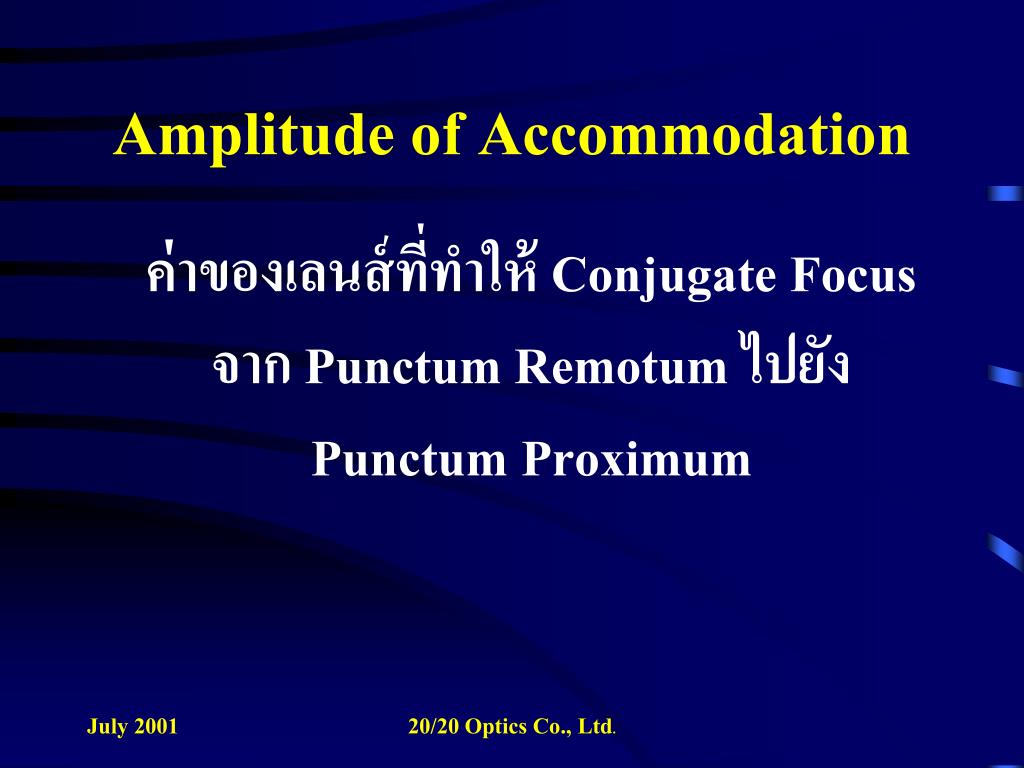 Amplitude of Accommodation

ค่าของเลนส์ที่ทำให้ Conjugate Focus จาก Punctum Remotum ไปยัง Punctum Proximum

July 2001

20/20 Optics Co., Ltd.